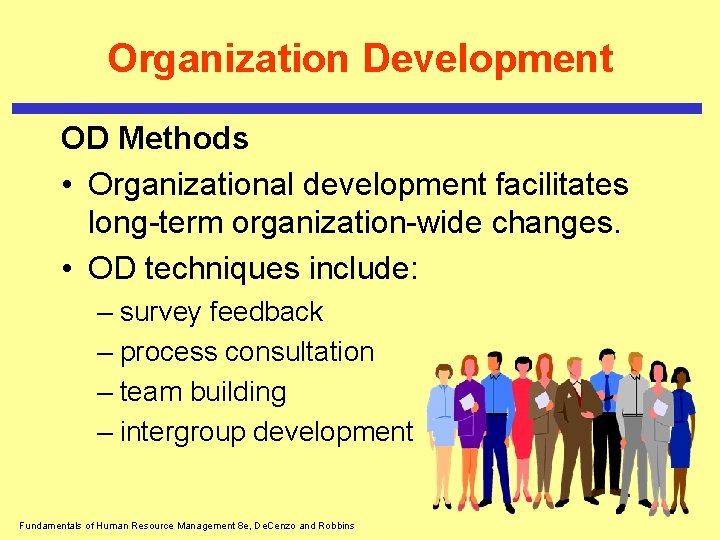 Organization Development

OD Methods

• Organizational development facilitates long-term organization-wide changes.

• OD techniques include:

– survey feedback

– process consultation

– team building

– intergroup development

Fundamentals of Human Resource Management 8e, DeCenzo and Robbins